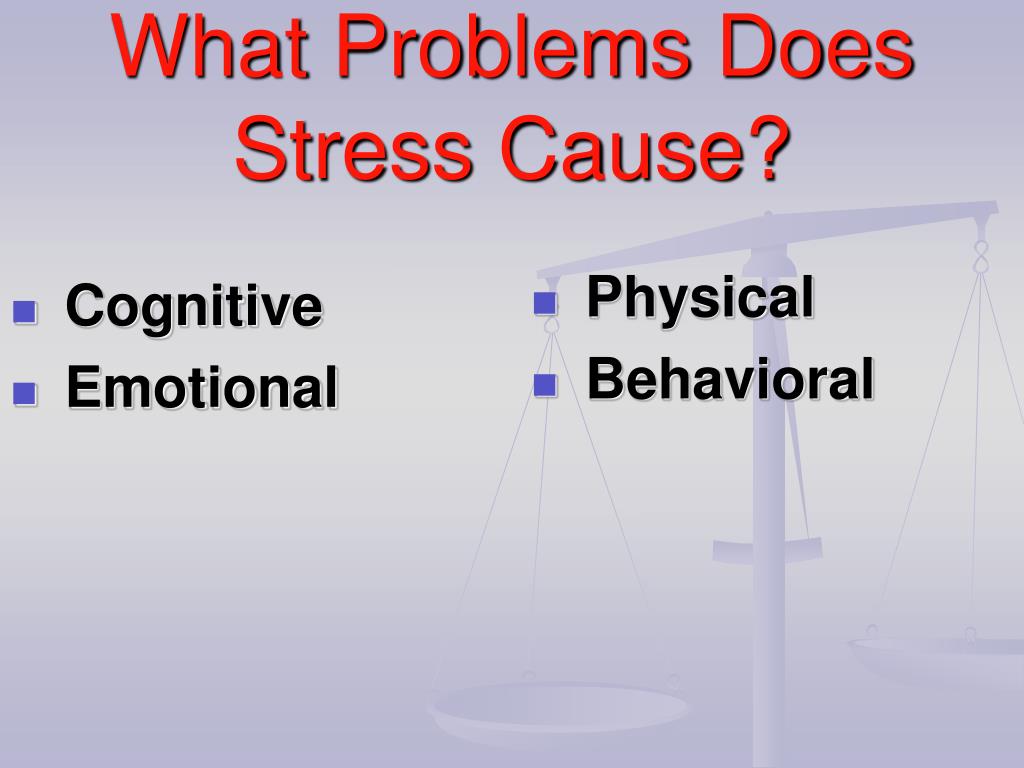 What Problems Does Stress Cause?

Cognitive
Emotional

Physical
Behavioral